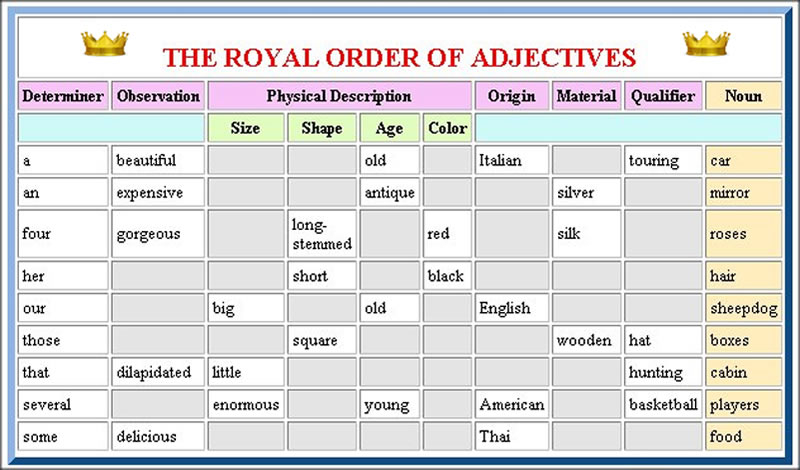 THE ROYAL ORDER OF ADJECTIVES

| Determiner | Observation | Physical Description | | | | Origin | Material | Qualifier | Noun |
|---|---|---|---|---|---|---|---|---|---|
| | | Size | Shape | Age | Color | | | | |
| a | beautiful | | | old | | Italian | | touring | car |
| an | expensive | | | antique | | | silver | | mirror |
| four | gorgeous | | long-stemmed | | red | | silk | | roses |
| her | | | short | | black | | | | hair |
| our | | big | | old | | English | | | sheepdog |
| those | | | square | | | | wooden | hat | boxes |
| that | dilapidated | little | | | | | | hunting | cabin |
| several | | enormous | | young | | American | | basketball | players |
| some | delicious | | | | | Thai | | | food |